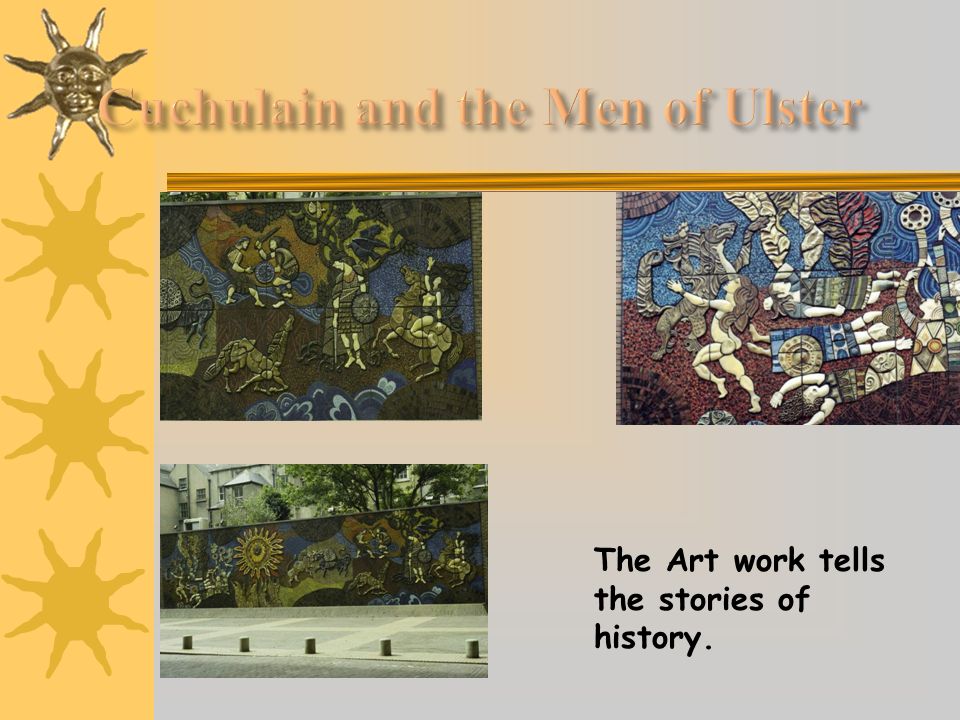 Cuchulain and the Men of Ulster

The Art work tells the stories of history.